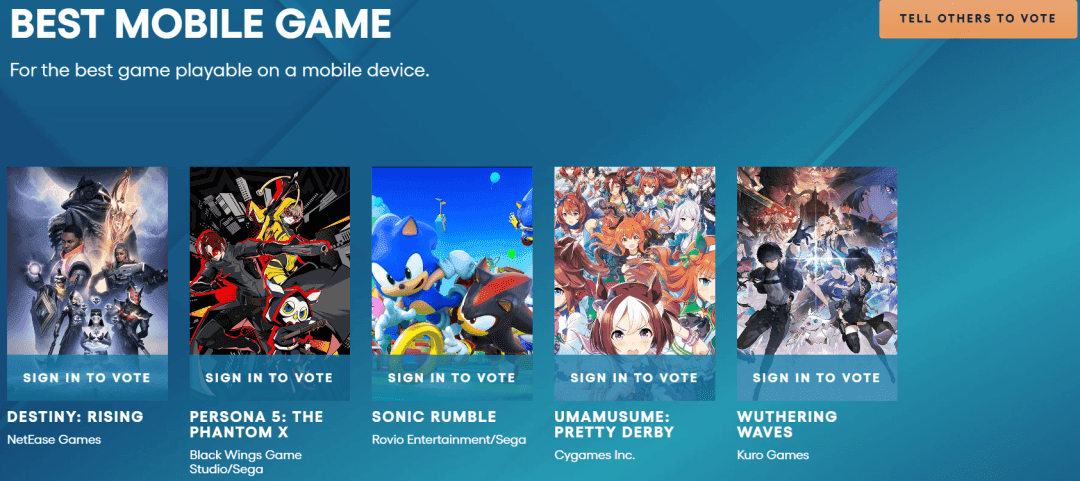 BEST MOBILE GAME

TELL OTHERS TO VOTE

For the best game playable on a mobile device.

SIGN IN TO VOTE

DESTINY: RISING

NetEase Games

SIGN IN TO VOTE

PERSONA 5: THE PHANTOM X

Black Wings Game Studio/Sega

SIGN IN TO VOTE

SONIC RUMBLE

Rovio Entertainment/Sega

SIGN IN TO VOTE

UMAMUSUME: PRETTY DERBY

Cygames Inc.

SIGN IN TO VOTE

WUTHERING WAVES

Kuro Games